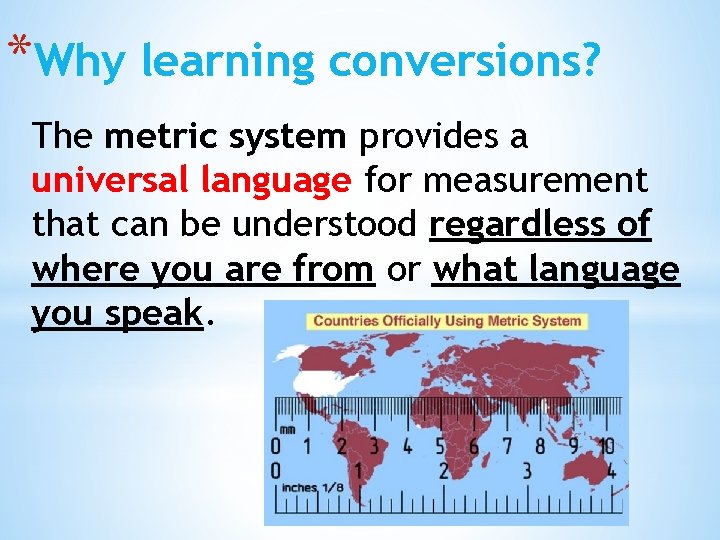 *Why learning conversions?

The metric system provides a universal language for measurement that can be understood regardless of where you are from or what language you speak.

Countries Officially Using Metric System

mm
0 1 2 3 4 5 6 7 8 9 10
0 1 2 3 4
inches, 1/8